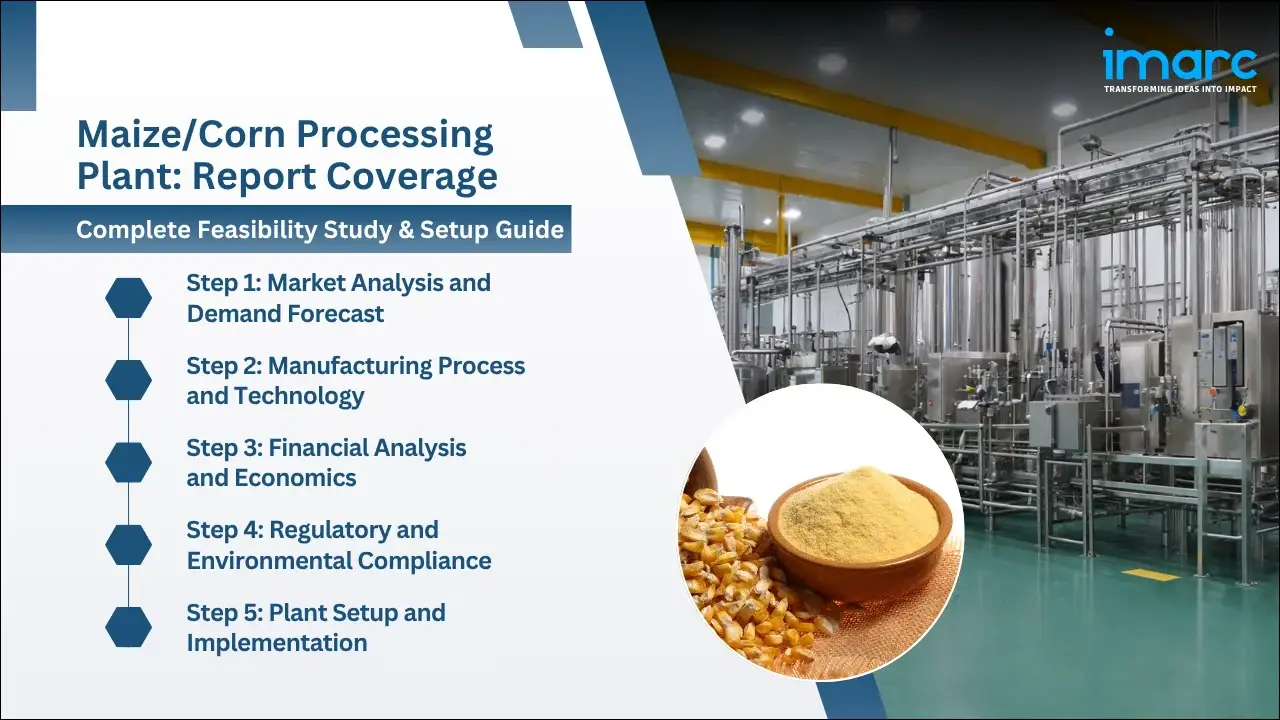 imarc
TRANSFORMING IDEAS INTO IMPACT

Maize/Corn Processing Plant: Report Coverage

Complete Feasibility Study & Setup Guide

Step 1: Market Analysis and Demand Forecast

Step 2: Manufacturing Process and Technology

Step 3: Financial Analysis and Economics

Step 4: Regulatory and Environmental Compliance

Step 5: Plant Setup and Implementation